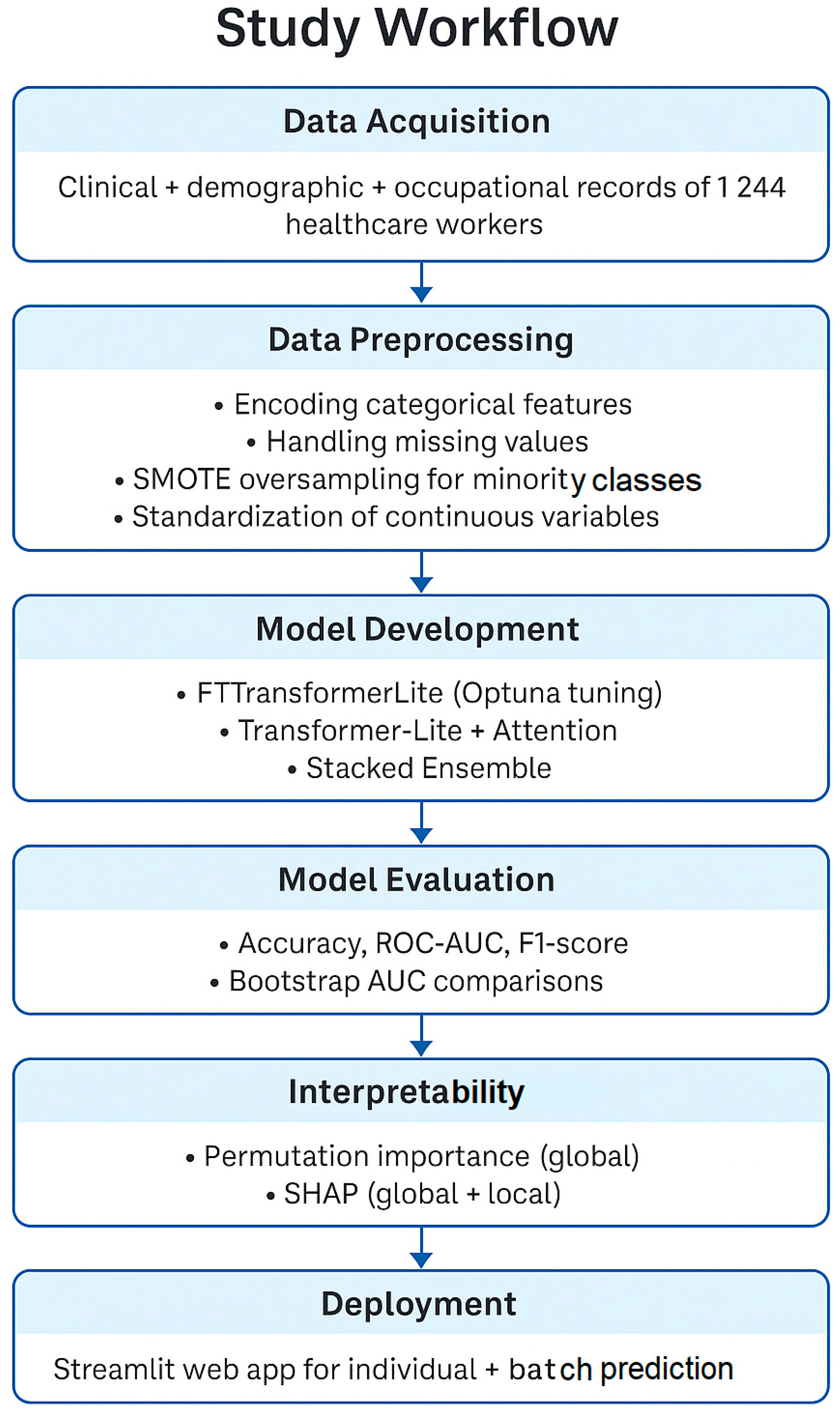 Study Workflow

Data Acquisition

Clinical + demographic + occupational records of 1 244 healthcare workers

Data Preprocessing

• Encoding categorical features
• Handling missing values
• SMOTE oversampling for minority classes
• Standardization of continuous variables

Model Development

• FTTransformerLite (Optuna tuning)
• Transformer-Lite + Attention
• Stacked Ensemble

Model Evaluation

• Accuracy, ROC-AUC, F1-score
• Bootstrap AUC comparisons

Interpretability

• Permutation importance (global)
• SHAP (global + local)

Deployment

Streamlit web app for individual + batch prediction